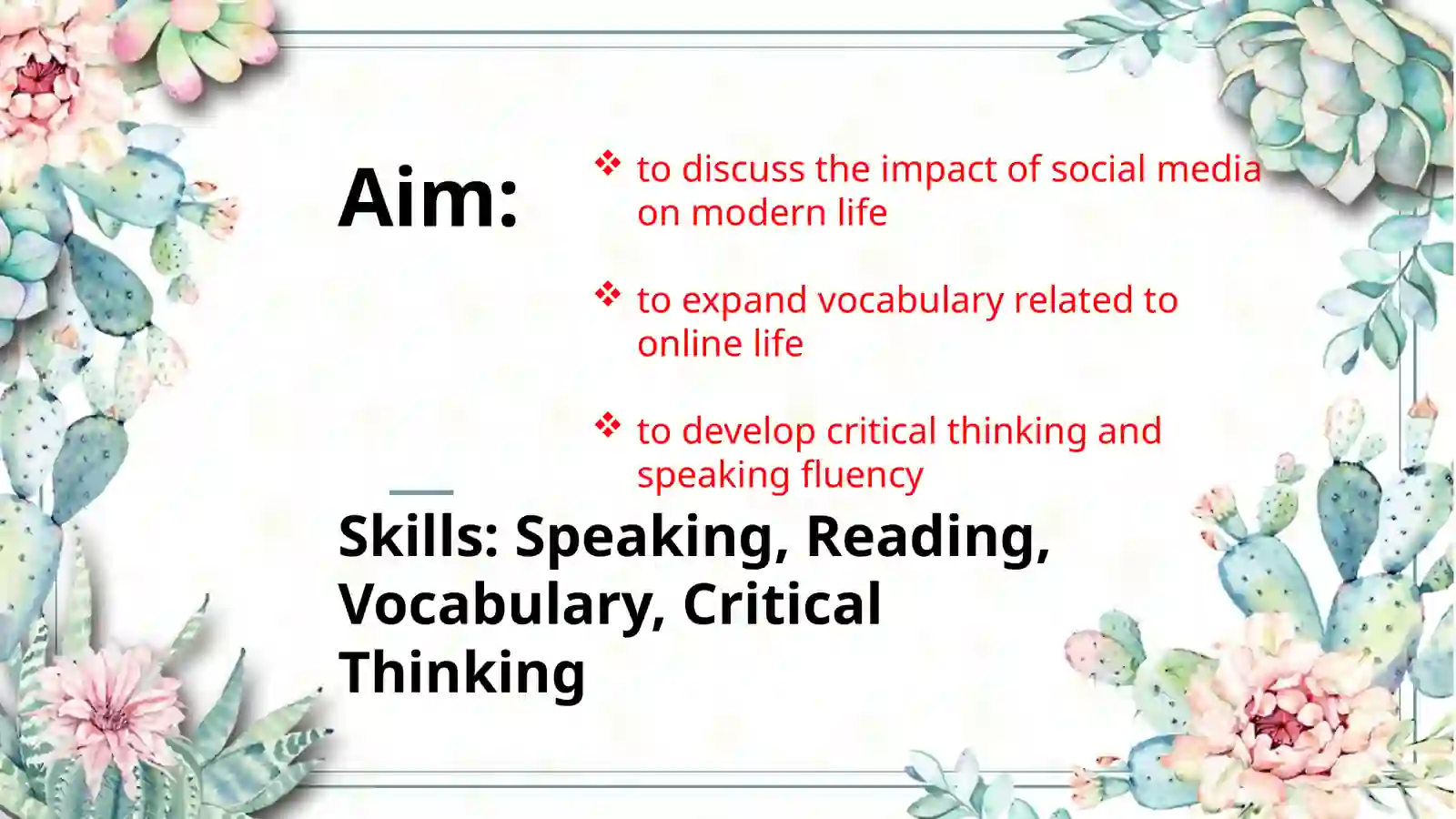 Aim:

❖ to discuss the impact of social media on modern life

❖ to expand vocabulary related to online life

❖ to develop critical thinking and speaking fluency

Skills: Speaking, Reading, Vocabulary, Critical Thinking